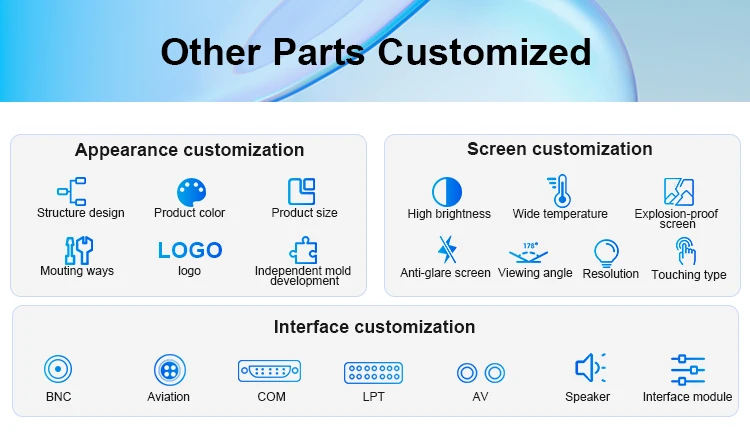 Other Parts Customized

Appearance customization

Structure design
Product color
Product size
Mouting ways
LOGO
logo
Independent mold development

Screen customization

High brightness
Wide temperature
Explosion-proof screen
Anti-glare screen
178°
Viewing angle
Resolution
Touching type

Interface customization

BNC
Aviation
COM
LPT
AV
Speaker
Interface module